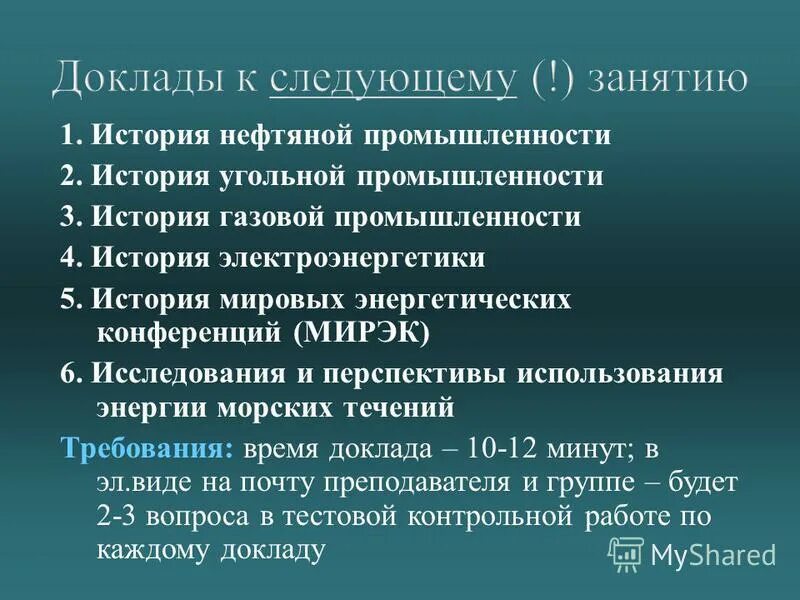 Доклады к следующему (!) занятию

1. История нефтяной промышленности

2. История угольной промышленности

3. История газовой промышленности

4. История электроэнергетики

5. История мировых энергетических конференций (МИРЭК)

6. Исследования и перспективы использования энергии морских течений

Требования: время доклада – 10-12 минут; в эл.виде на почту преподавателя и группе – будет 2-3 вопроса в тестовой контрольной работе по каждому докладу

MyShared